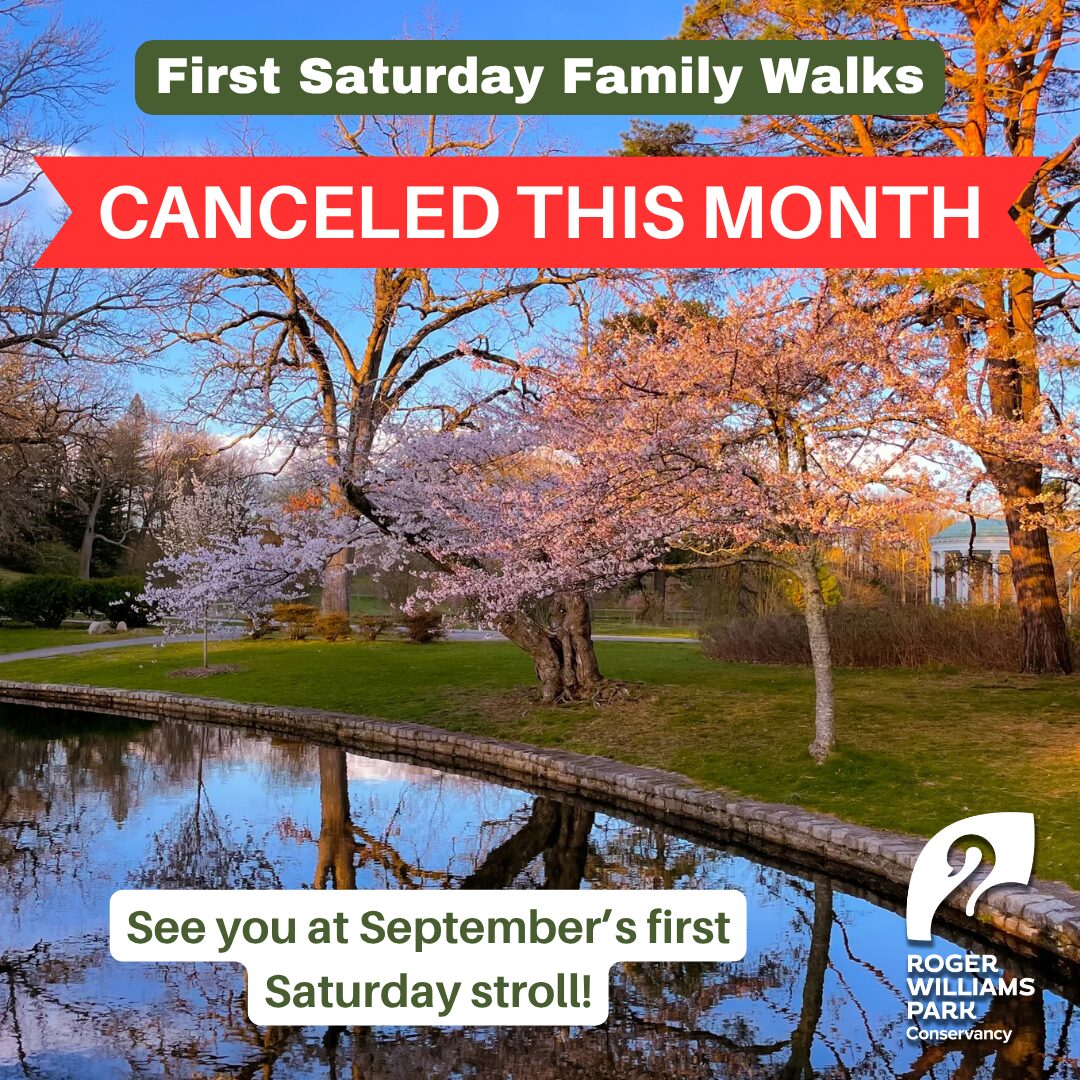 First Saturday Family Walks

CANCELED THIS MONTH

See you at September's first Saturday stroll!

ROGER WILLIAMS PARK Conservancy